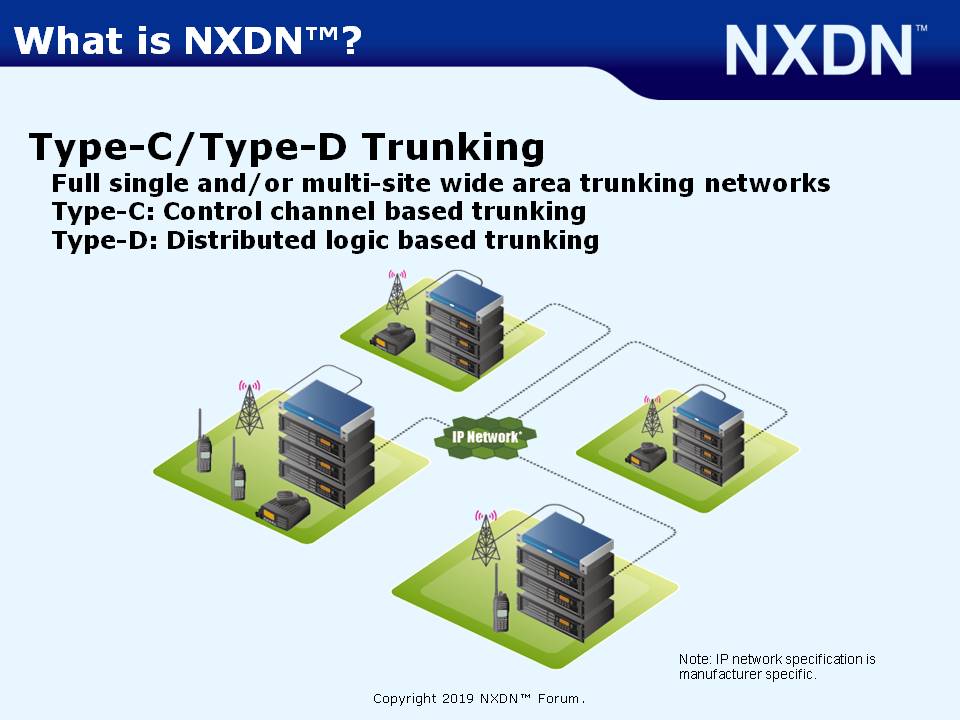 What is NXDN™?

NXDN™

Type-C/Type-D Trunking
Full single and/or multi-site wide area trunking networks
Type-C: Control channel based trunking
Type-D: Distributed logic based trunking

IP Network*

Note: IP network specification is manufacturer specific.

Copyright 2019 NXDN™ Forum.